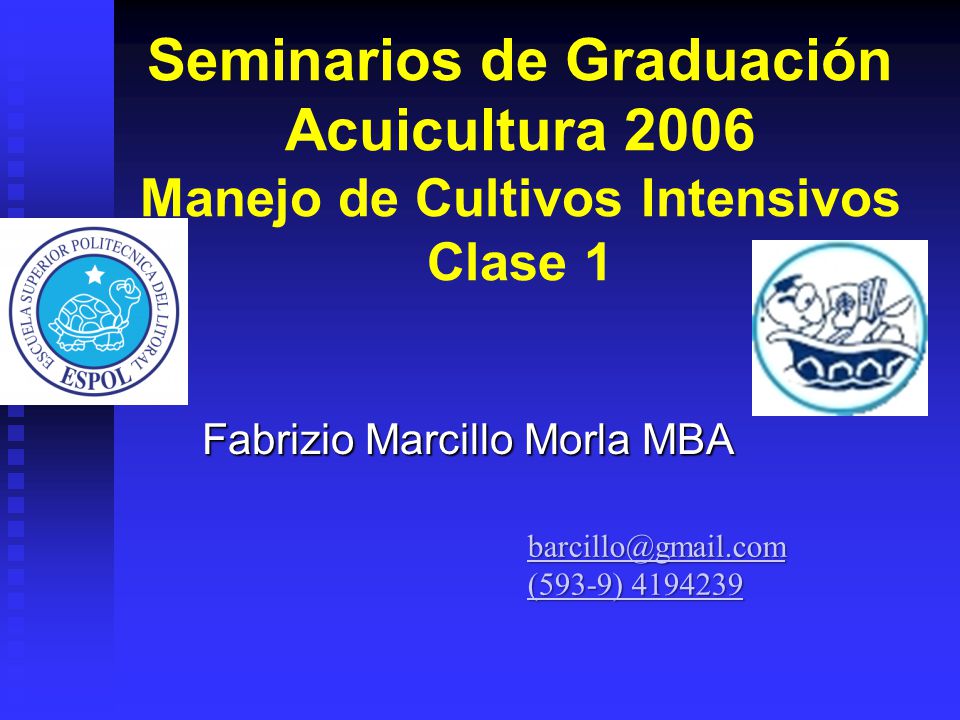 Seminarios de Graduación
Acuicultura 2006
Manejo de Cultivos Intensivos
Clase 1

ESCUELA SUPERIOR POLITECNICA DEL LITORAL
ESPOL

Fabrizio Marcillo Morla MBA

barcillo@gmail.com
(593-9) 4194239